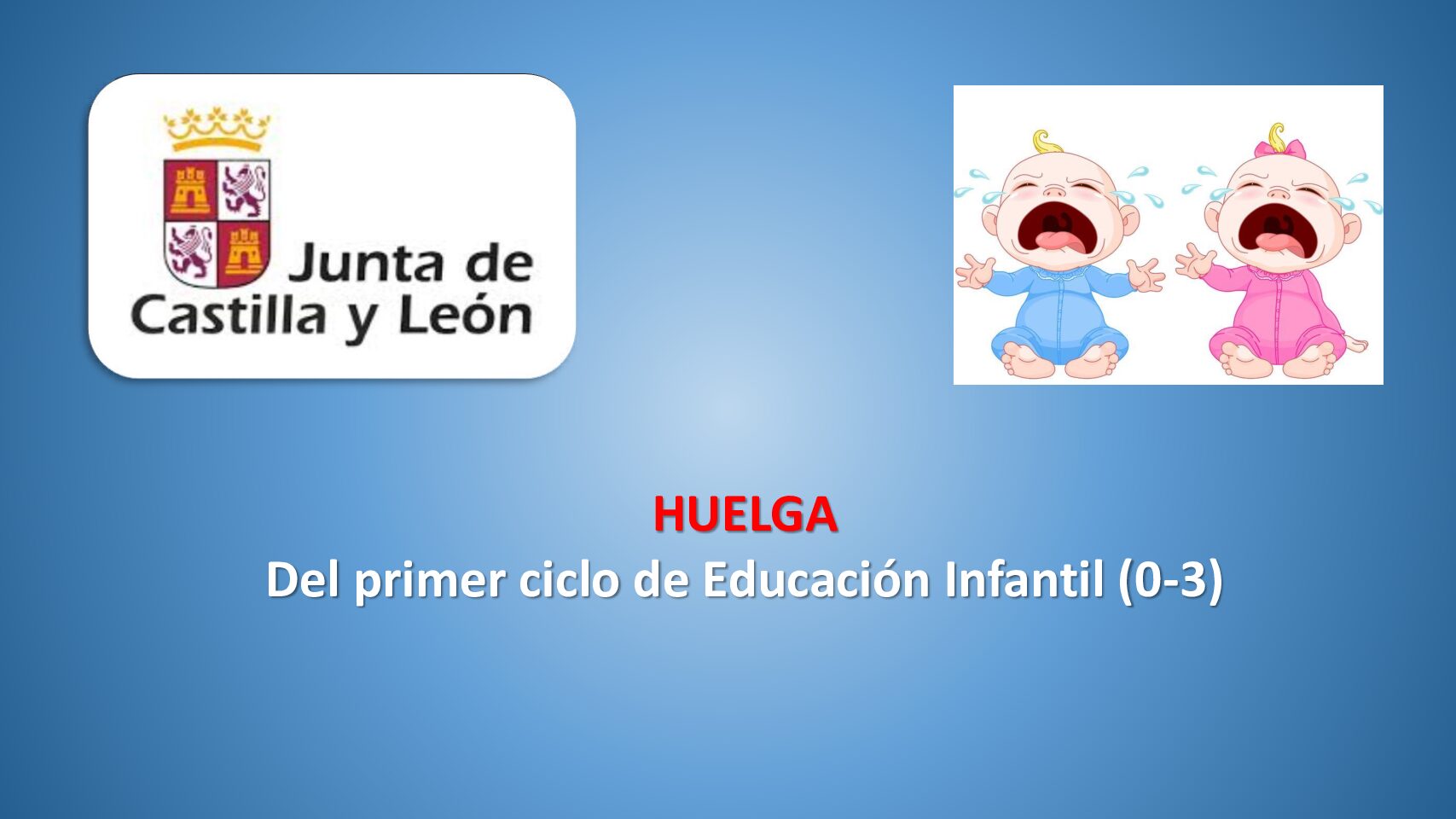 Junta de
Castilla y León

HUELGA
Del primer ciclo de Educación Infantil (0-3)